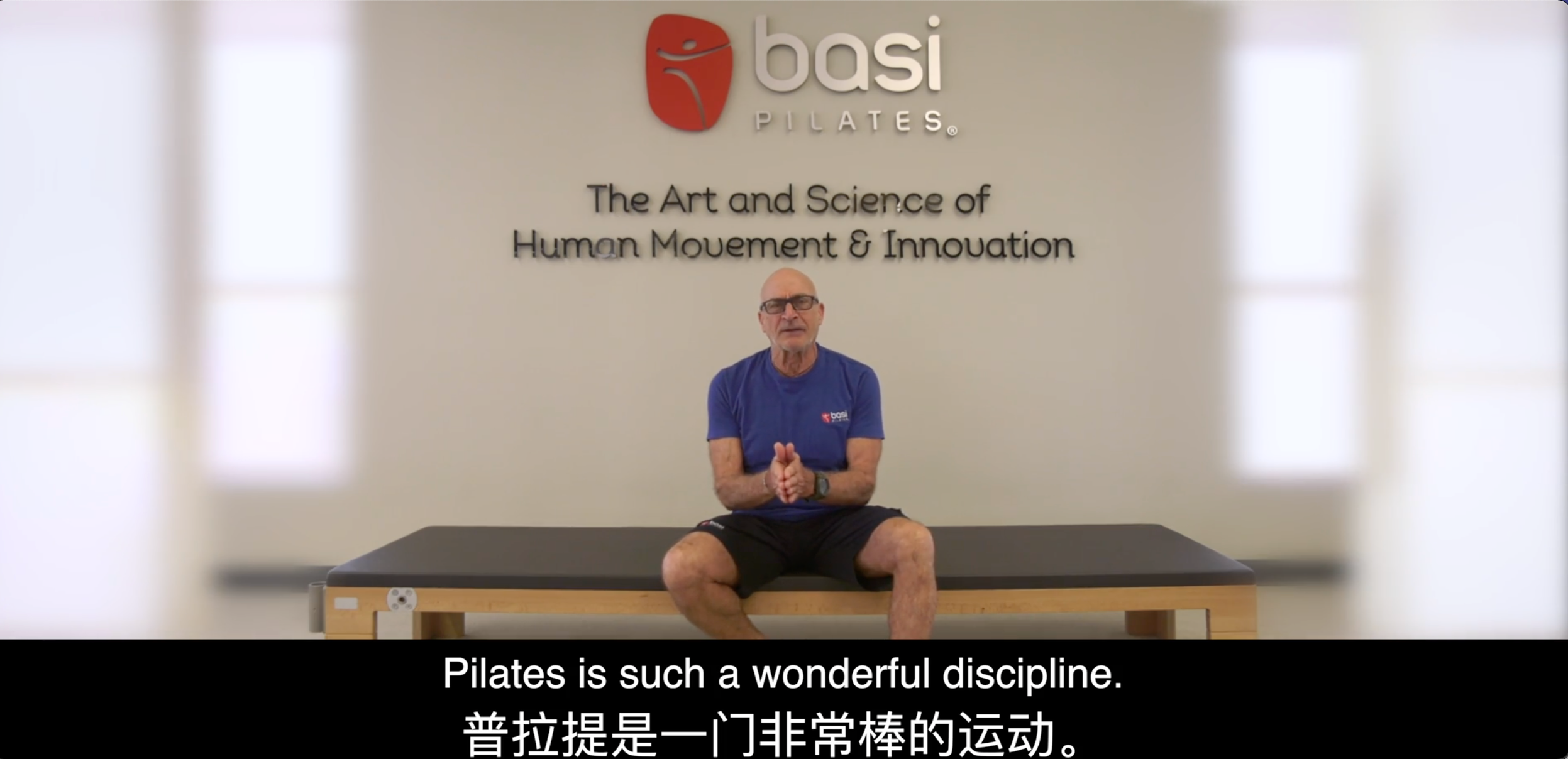 basi PILATES®

The Art and Science of Human Movement & Innovation

basi

Pilates is such a wonderful discipline.
普拉提是一门非常棒的运动。